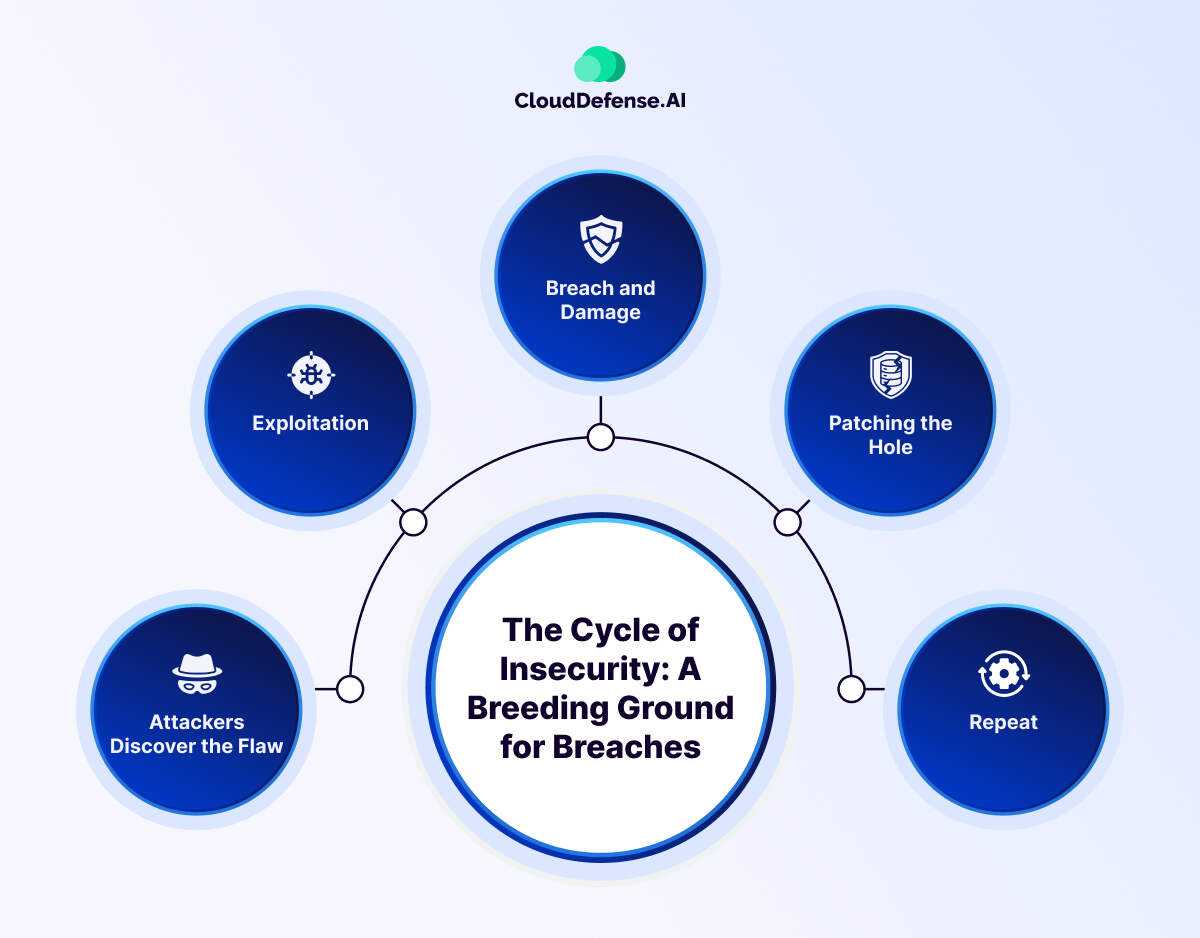 CloudDefense.AI

The Cycle of Insecurity: A Breeding Ground for Breaches

Attackers Discover the Flaw

Exploitation

Breach and Damage

Patching the Hole

Repeat